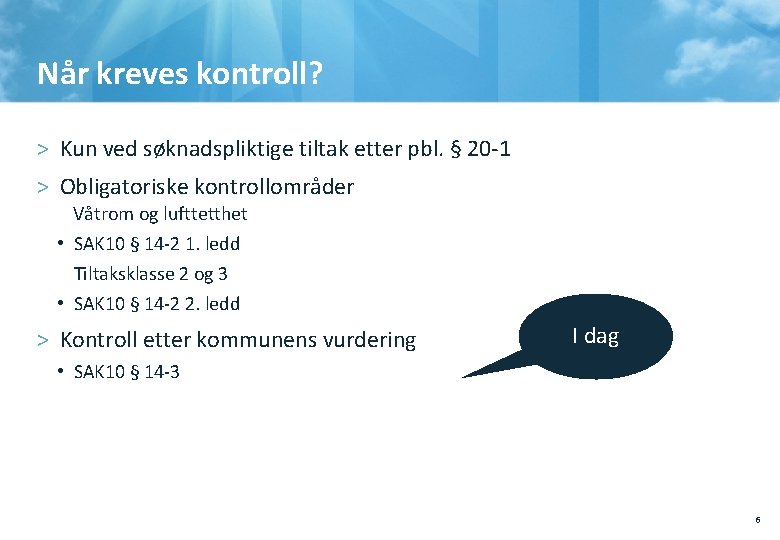 Når kreves kontroll?

> Kun ved søknadspliktige tiltak etter pbl. § 20-1

> Obligatoriske kontrollområder

Våtrom og lufttetthet

• SAK10 § 14-2 1. ledd

Tiltaksklasse 2 og 3

• SAK10 § 14-2 2. ledd

> Kontroll etter kommunens vurdering

• SAK10 § 14-3

I dag

6